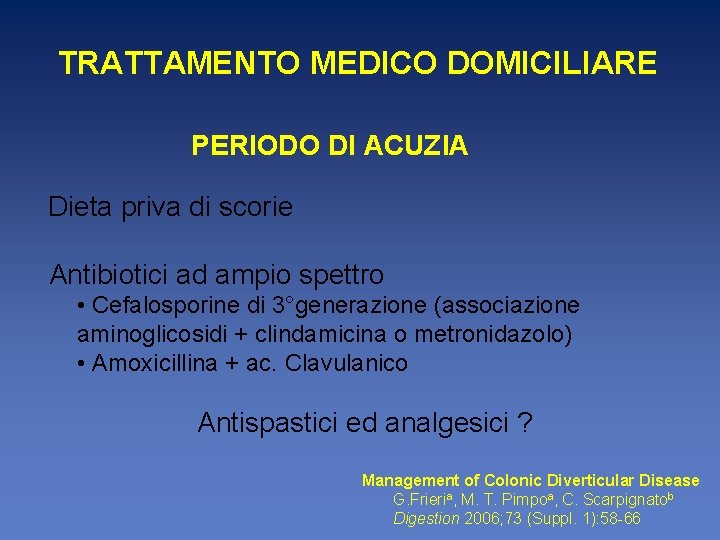 TRATTAMENTO MEDICO DOMICILIARE

PERIODO DI ACUZIA

Dieta priva di scorie

Antibiotici ad ampio spettro
• Cefalosporine di 3°generazione (associazione aminoglicosidi + clindamicina o metronidazolo)
• Amoxicillina + ac. Clavulanico

Antispastici ed analgesici ?

Management of Colonic Diverticular Disease
G.Frieri$^a$, M. T. Pimpo$^a$, C. Scarpignato$^b$
Digestion 2006;73 (Suppl. 1):58-66